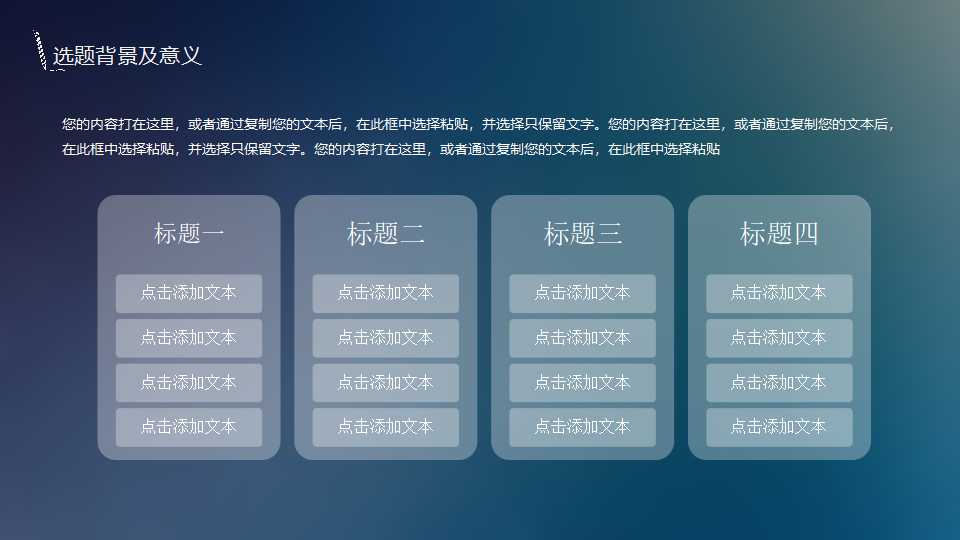 选题背景及意义

您的内容打在这里，或者通过复制您的文本后，在此框中选择粘贴，并选择只保留文字。您的内容打在这里，或者通过复制您的文本后，在此框中选择粘贴，并选择只保留文字。您的内容打在这里，或者通过复制您的文本后，在此框中选择粘贴

标题一

点击添加文本

点击添加文本

点击添加文本

点击添加文本

标题二

点击添加文本

点击添加文本

点击添加文本

点击添加文本

标题三

点击添加文本

点击添加文本

点击添加文本

点击添加文本

标题四

点击添加文本

点击添加文本

点击添加文本

点击添加文本